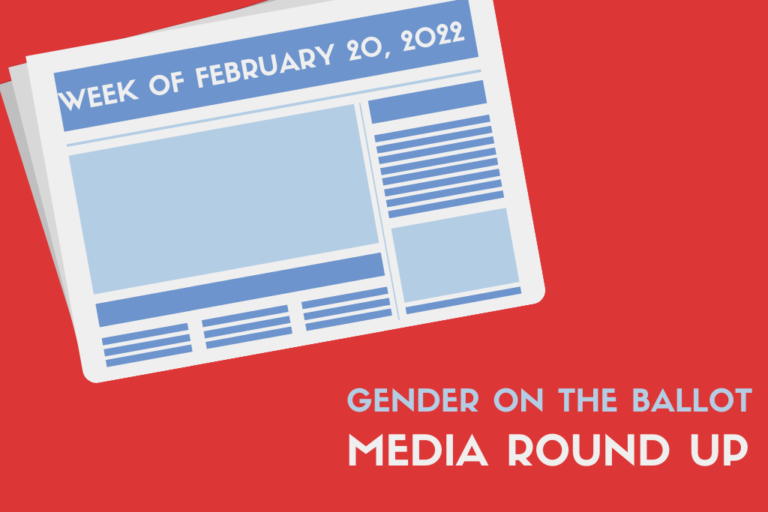 WEEK OF FEBRUARY 20, 2022

GENDER ON THE BALLOT
MEDIA ROUND UP